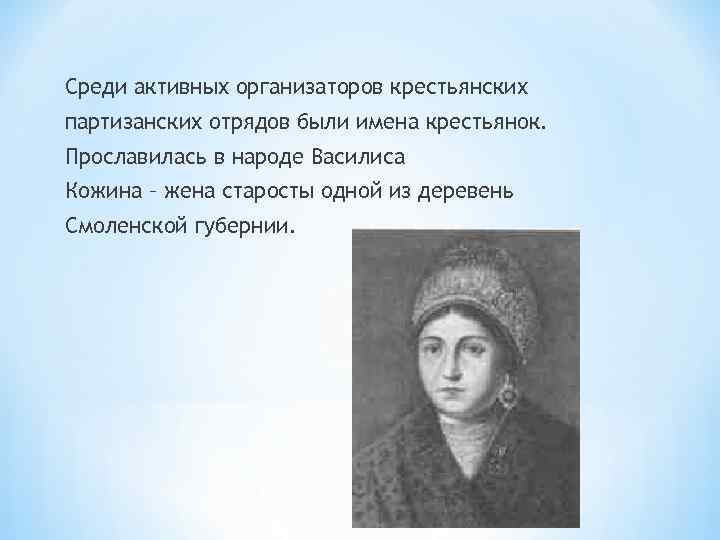 Среди активных организаторов крестьянских партизанских отрядов были имена крестьянок. Прославилась в народе Василиса Кожина – жена старосты одной из деревень Смоленской губернии.